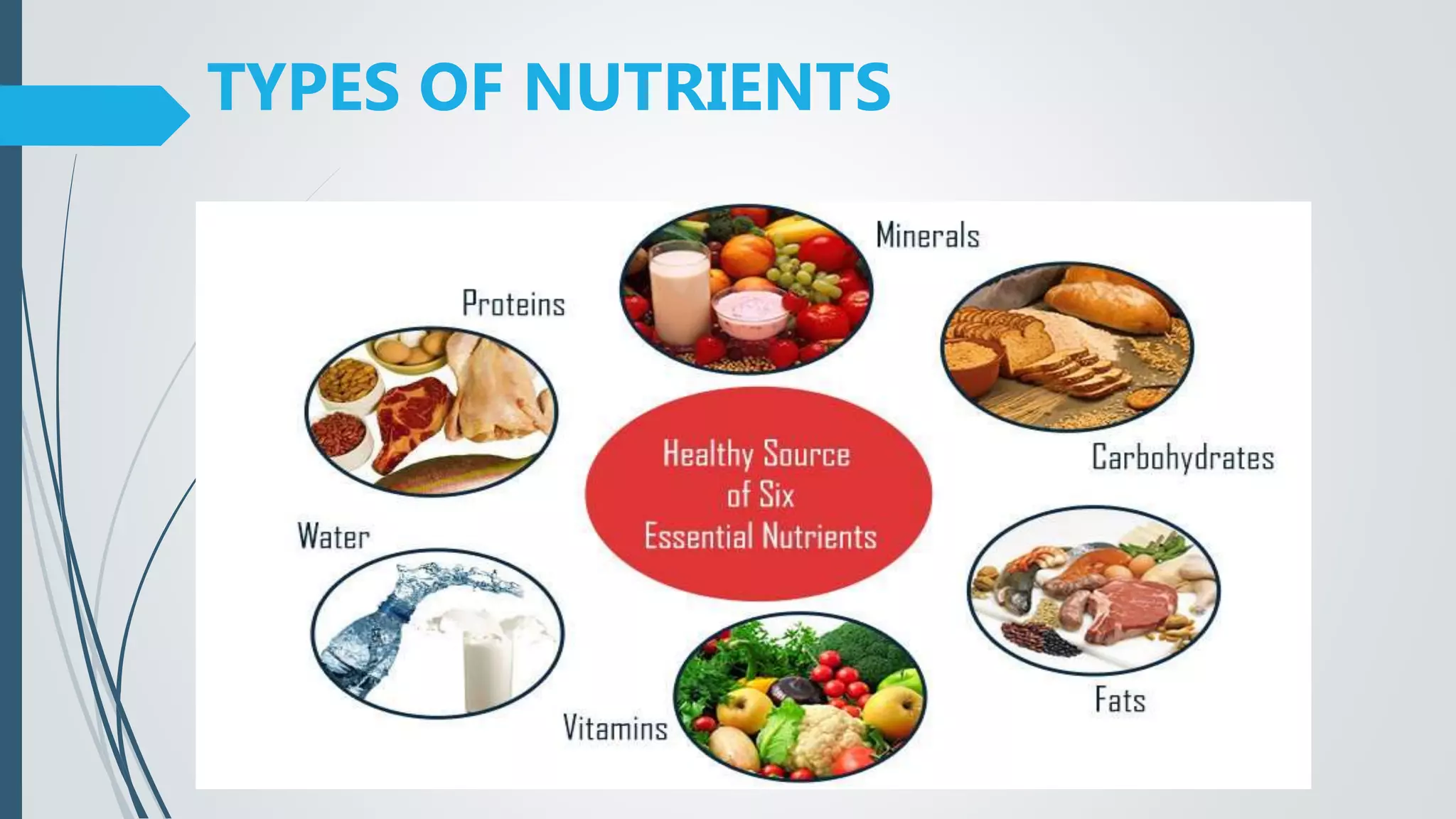 TYPES OF NUTRIENTS

Minerals

Proteins

Carbohydrates

Healthy Source of Six Essential Nutrients

Water

Fats

Vitamins